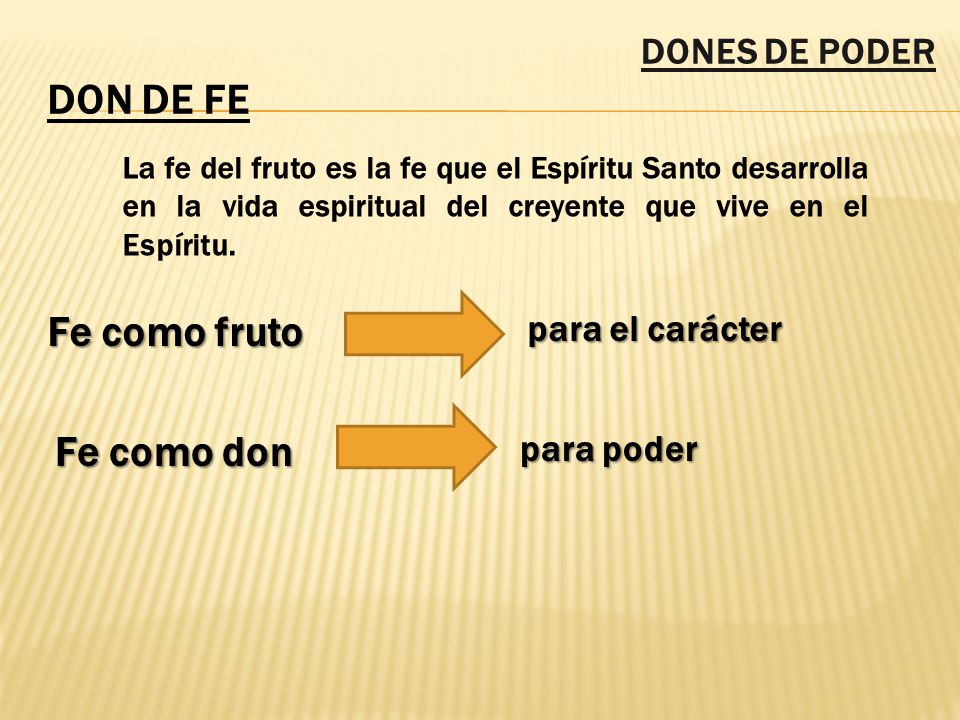 DONES DE PODER

DON DE FE

La fe del fruto es la fe que el Espíritu Santo desarrolla en la vida espiritual del creyente que vive en el Espíritu.

Fe como fruto para el carácter

Fe como don para poder